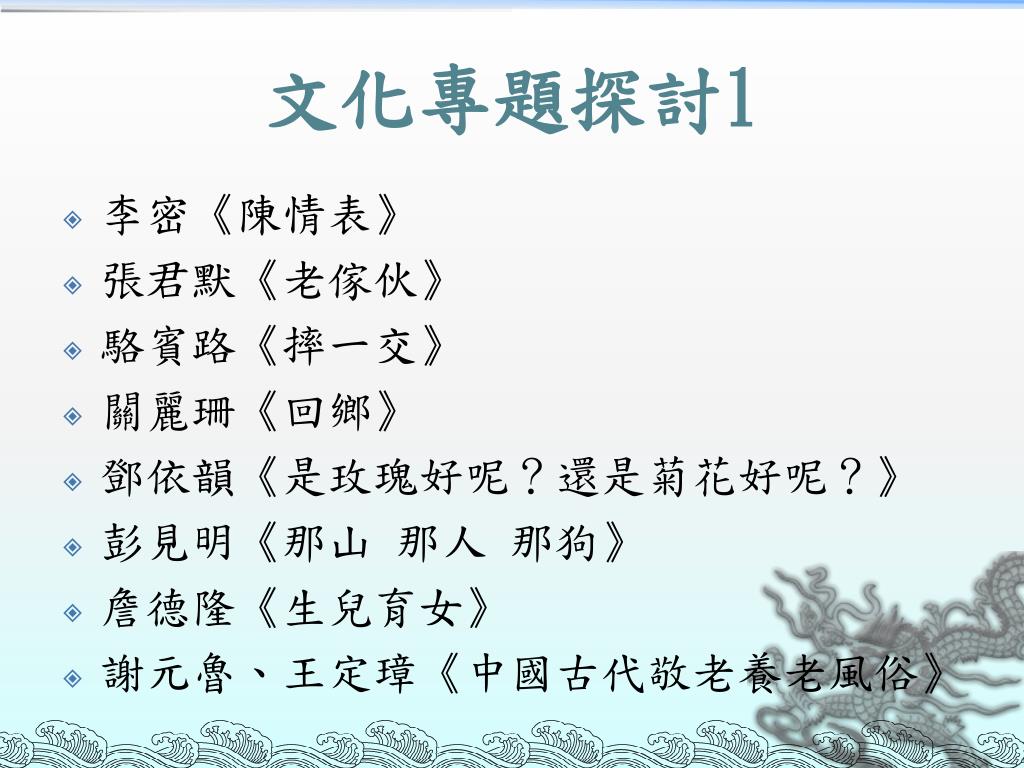 文化專題探討1

李密《陳情表》
張君默《老傢伙》
駱賓路《摔一交》
關麗珊《回鄉》
鄧依韻《是玫瑰好呢？還是菊花好呢？》
彭見明《那山 那人 那狗》
詹德隆《生兒育女》
謝元魯、王定璋《中國古代敬老養老風俗》